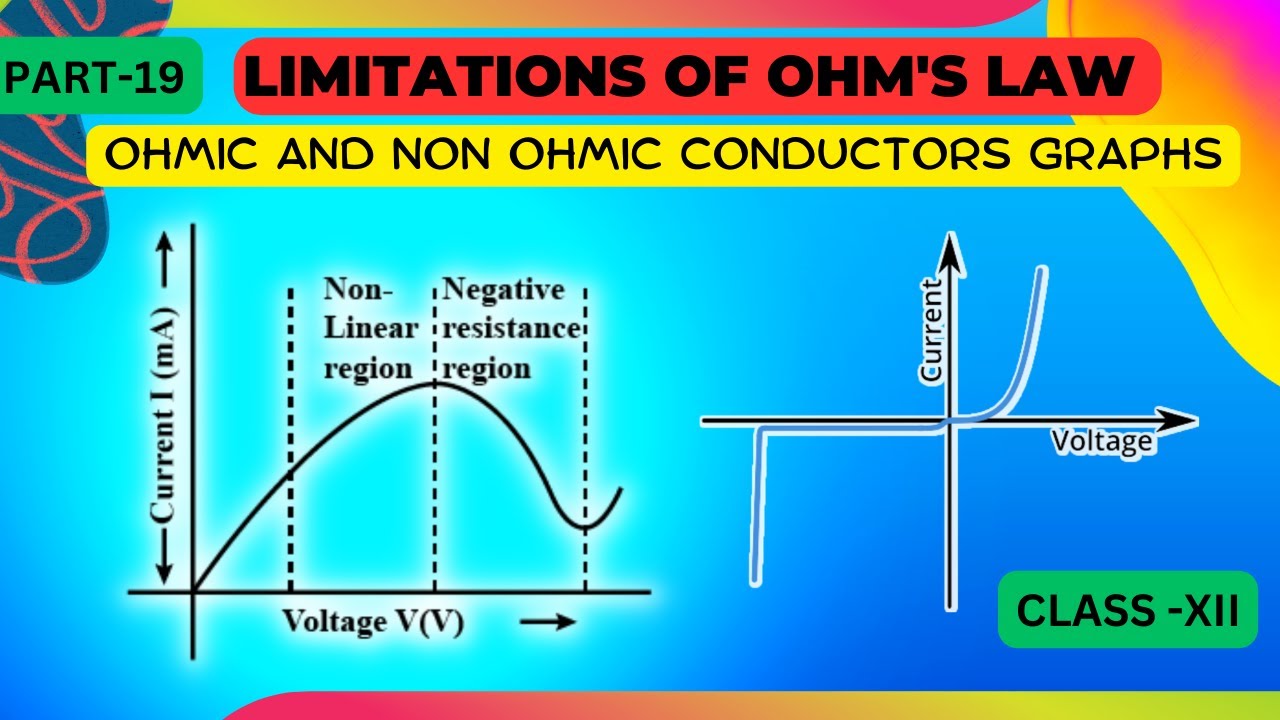 PART-19

LIMITATIONS OF OHM'S LAW

OHMIC AND NON OHMIC CONDUCTORS GRAPHS

Current I (mA)

Non-Linear region

Negative resistance region

Voltage V(V)

Current

Voltage

CLASS -XII